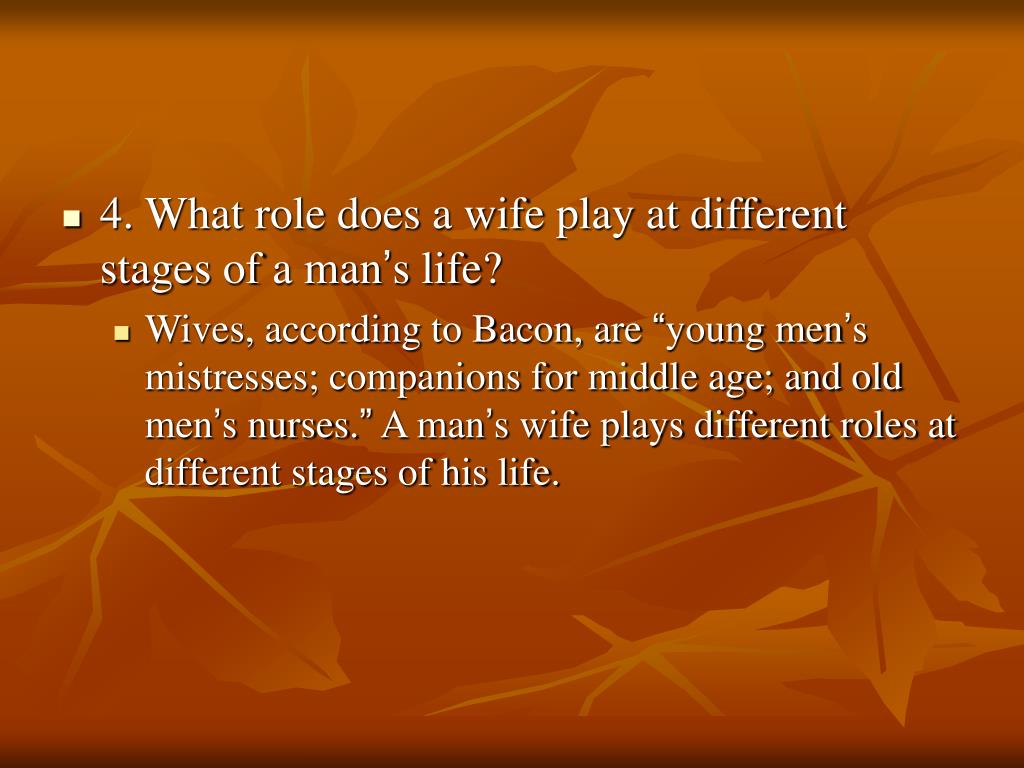 4. What role does a wife play at different stages of a man’s life?

Wives, according to Bacon, are “young men’s mistresses; companions for middle age; and old men’s nurses.” A man’s wife plays different roles at different stages of his life.